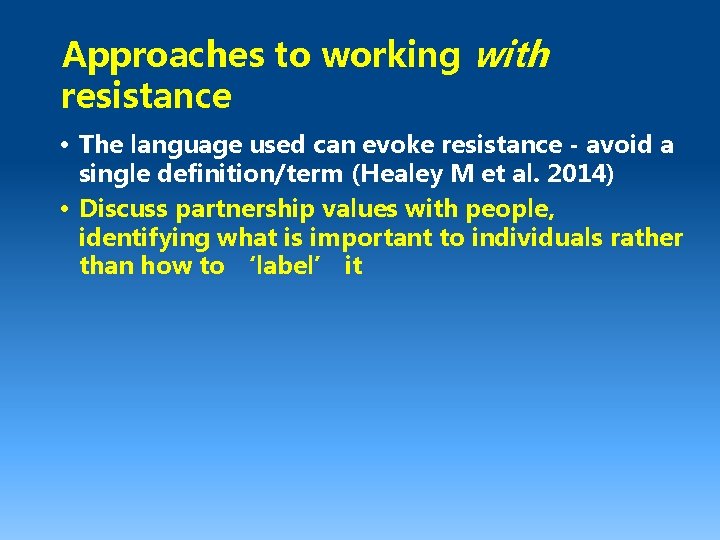 Approaches to working with resistance

• The language used can evoke resistance - avoid a single definition/term (Healey M et al. 2014)
• Discuss partnership values with people, identifying what is important to individuals rather than how to ‘label’ it